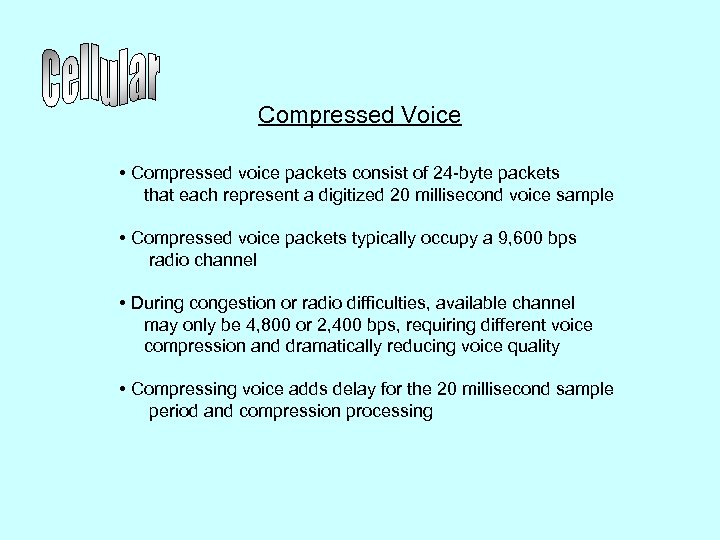 Cellular

Compressed Voice

• Compressed voice packets consist of 24-byte packets that each represent a digitized 20 millisecond voice sample

• Compressed voice packets typically occupy a 9,600 bps radio channel

• During congestion or radio difficulties, available channel may only be 4,800 or 2,400 bps, requiring different voice compression and dramatically reducing voice quality

• Compressing voice adds delay for the 20 millisecond sample period and compression processing